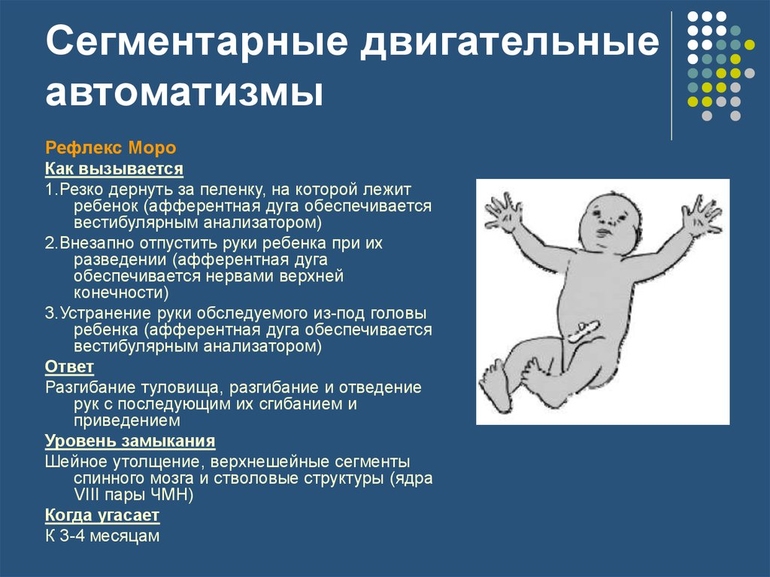 Сегментарные двигательные автоматизмы

Рефлекс Моро

Как вызывается

1.Резко дернуть за пеленку, на которой лежит ребенок (афферентная дуга обеспечивается вестибулярным анализатором)

2.Внезапно отпустить руки ребенка при их разведении (афферентная дуга обеспечивается нервами верхней конечности)

3.Устранение руки обследуемого из-под головы ребенка (афферентная дуга обеспечивается вестибулярным анализатором)

Ответ

Разгибание туловища, разгибание и отведение рук с последующим их сгибанием и приведением

Уровень замыкания

Шейное утолщение, верхнешейные сегменты спинного мозга и стволовые структуры (ядра VIII пары ЧМН)

Когда угасает

К 3-4 месяцам